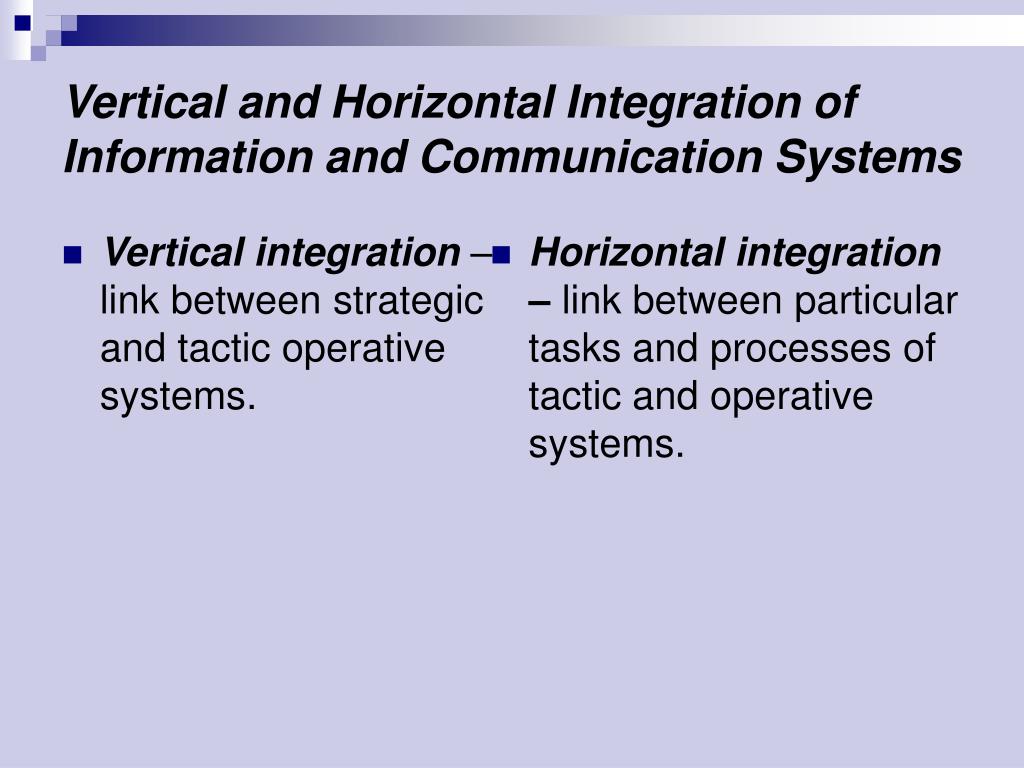 Vertical and Horizontal Integration of Information and Communication Systems

Vertical integration – link between strategic and tactic operative systems.

Horizontal integration – link between particular tasks and processes of tactic and operative systems.